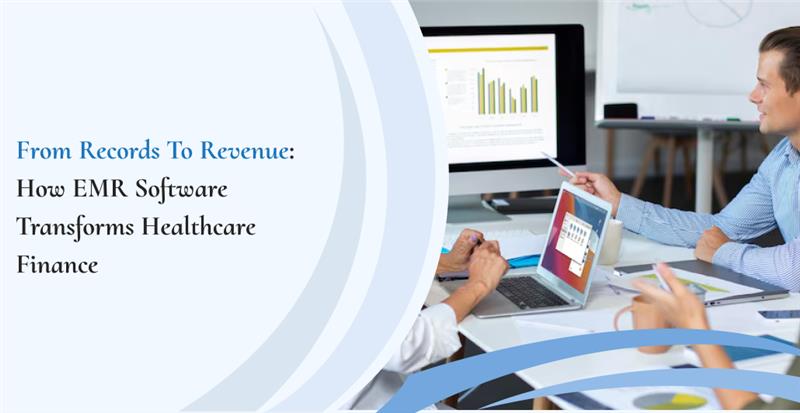 From Records To Revenue: How EMR Software Transforms Healthcare Finance